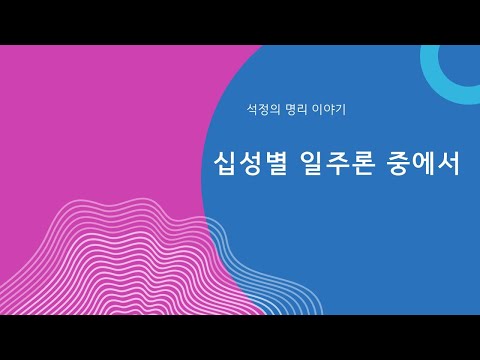 석정의 명리 이야기

십성별 일주론 중에서